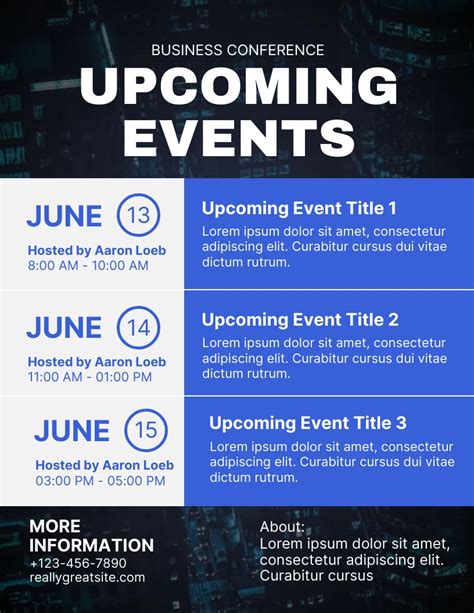 BUSINESS CONFERENCE

UPCOMING EVENTS

JUNE 13

Hosted by Aaron Loeb
8:00 AM - 10:00 AM

Upcoming Event Title 1

Lorem ipsum dolor sit amet, consectetur adipiscing elit. Curabitur cursus dui vitae dictum rutrum.

JUNE 14

Hosted by Aaron Loeb
11:00 AM - 01:00 PM

Upcoming Event Title 2

Lorem ipsum dolor sit amet, consectetur adipiscing elit. Curabitur cursus dui vitae dictum rutrum.

JUNE 15

Hosted by Aaron Loeb
03:00 PM - 05:00 PM

Upcoming Event Title 3

Lorem ipsum dolor sit amet, consectetur adipiscing elit. Curabitur cursus dui vitae dictum rutrum.

MORE INFORMATION
+123-456-7890
reallygreatsite.com

About:
Lorem ipsum dolor sit amet, consectetur adipiscing elit. Curabitur cursus